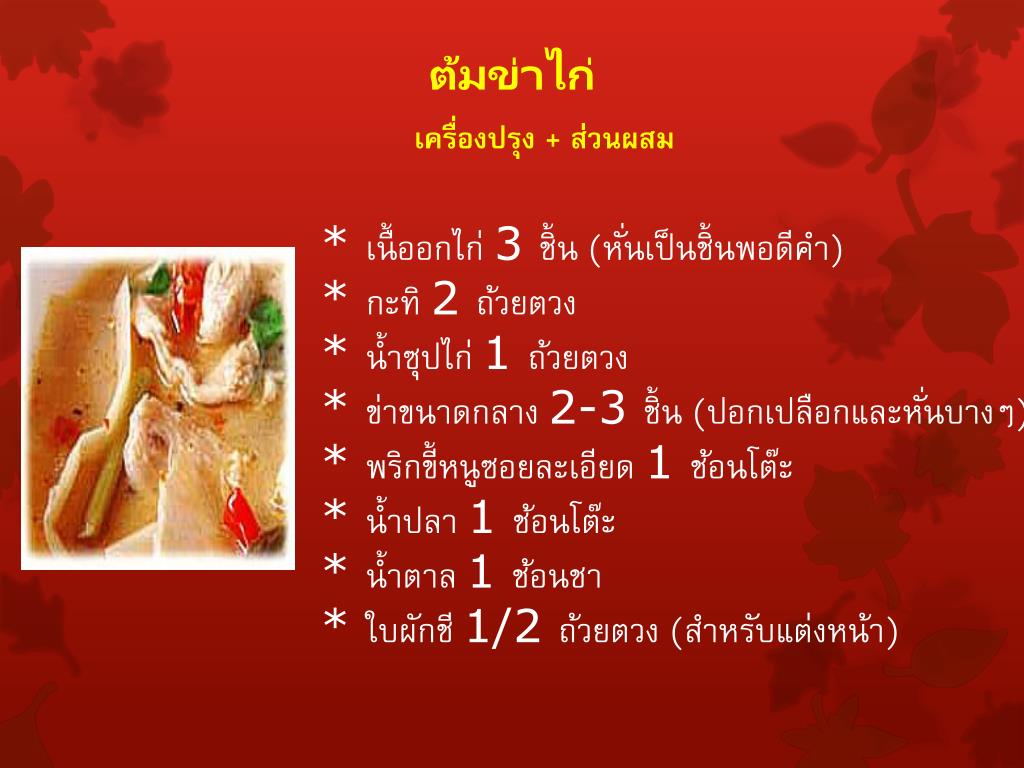 ต้มข่าไก่

เครื่องปรุง + ส่วนผสม

* เนื้ออกไก่ 3 ชิ้น (หั่นเป็นชิ้นพอดีคำ)
* กะทิ 2 ถ้วยตวง
* น้ำซุปไก่ 1 ถ้วยตวง
* ข่าขนาดกลาง 2-3 ชิ้น (ปอกเปลือกและหั่นบางๆ)
* พริกขี้หนูซอยละเอียด 1 ช้อนโต๊ะ
* น้ำปลา 1 ช้อนโต๊ะ
* น้ำตาล 1 ช้อนชา
* ใบผักชี 1/2 ถ้วยตวง (สำหรับแต่งหน้า)